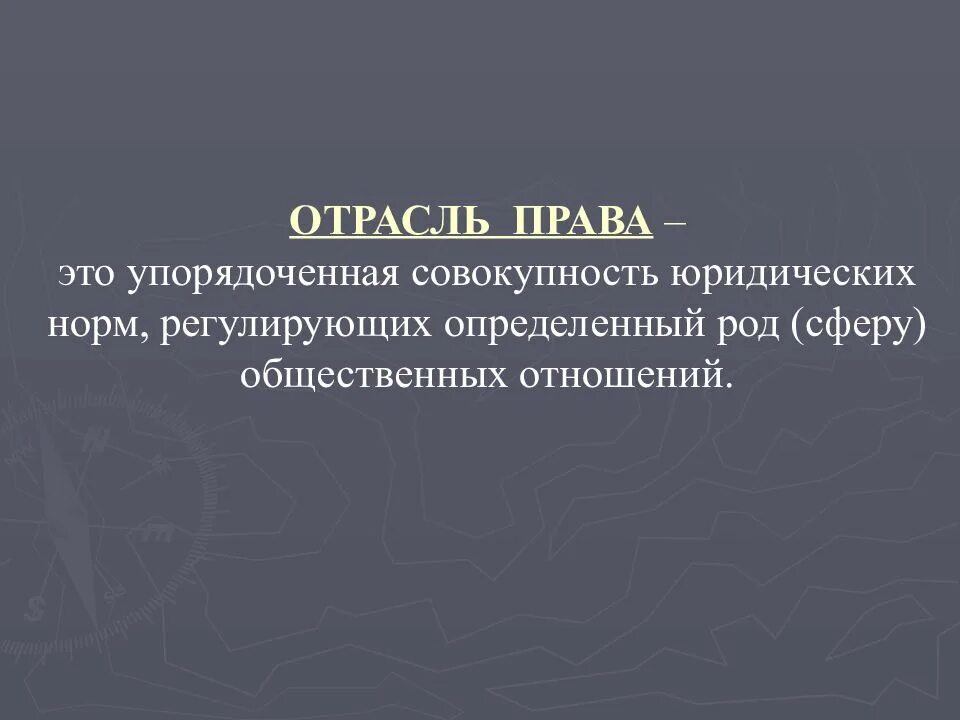 ОТРАСЛЬ ПРАВА –
это упорядоченная совокупность юридических норм, регулирующих определенный род (сферу) общественных отношений.